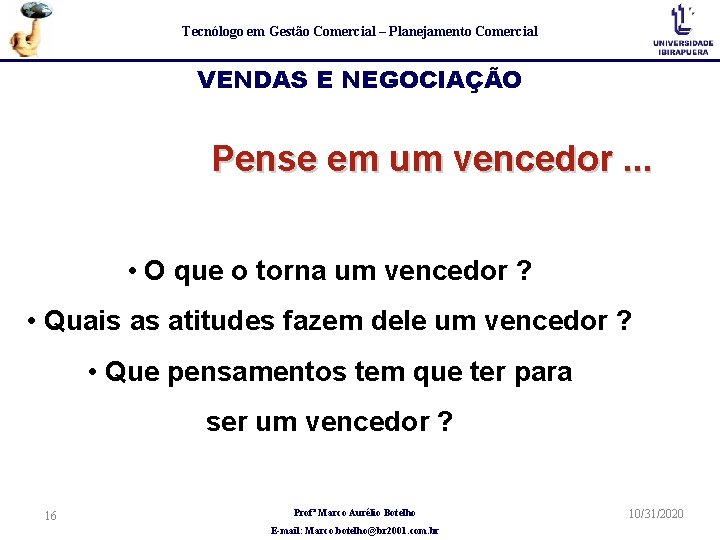 Tecnólogo em Gestão Comercial – Planejamento Comercial

UNIVERSIDADE IBIRAPUERA

VENDAS E NEGOCIAÇÃO

Pense em um vencedor ...

• O que o torna um vencedor ?

• Quais as atitudes fazem dele um vencedor ?

• Que pensamentos tem que ter para ser um vencedor ?

16

Profº Marco Aurélio Botelho
E-mail: Marco.botelho@br2001.com.br

10/31/2020